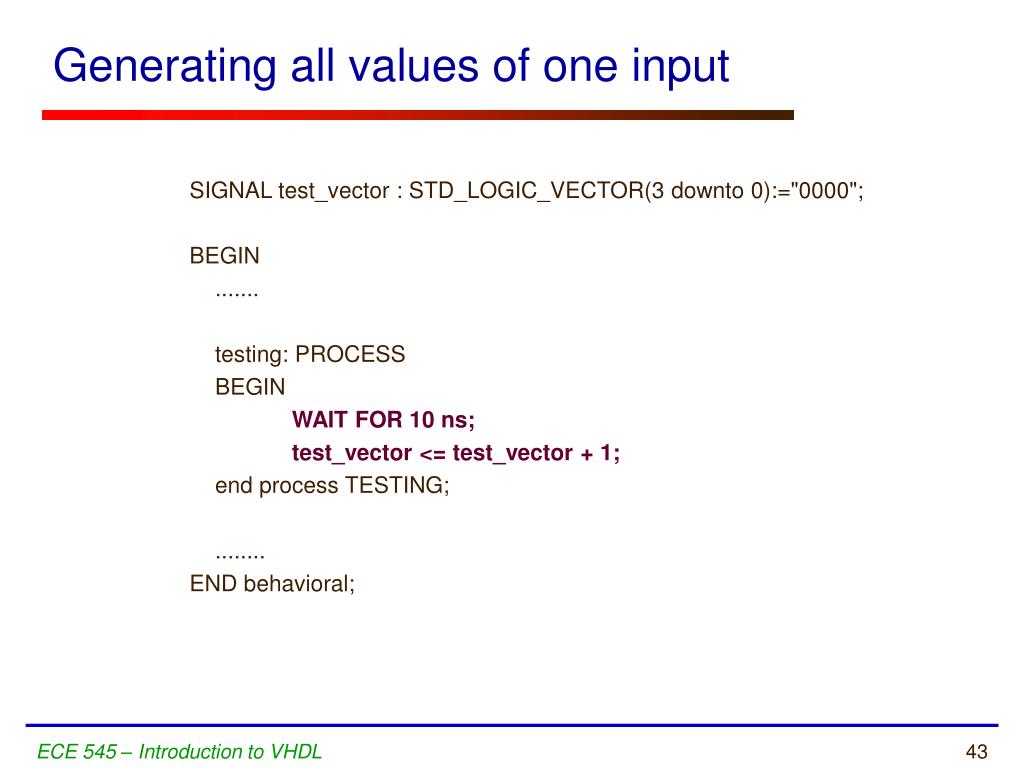 Generating all values of one input

SIGNAL test_vector : STD_LOGIC_VECTOR(3 downto 0):="0000";

BEGIN
.......

testing: PROCESS
BEGIN
WAIT FOR 10 ns;
test_vector <= test_vector + 1;
end process TESTING;

........
END behavioral;

ECE 545 – Introduction to VHDL

43